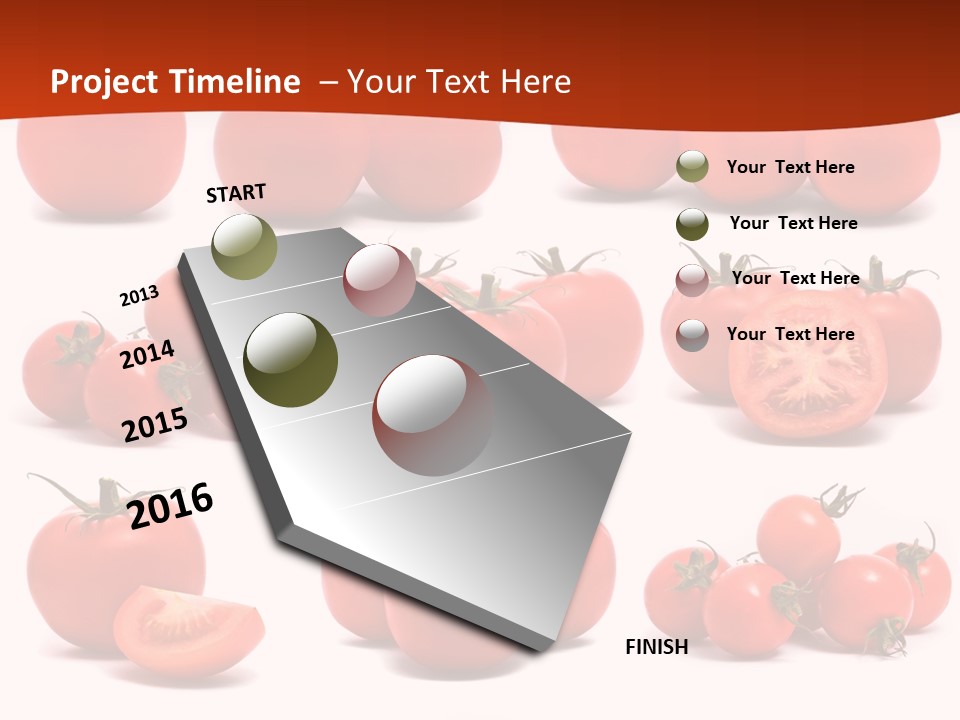 Project Timeline – Your Text Here

START

2013

2014

2015

2016

FINISH

Your Text Here

Your Text Here

Your Text Here

Your Text Here